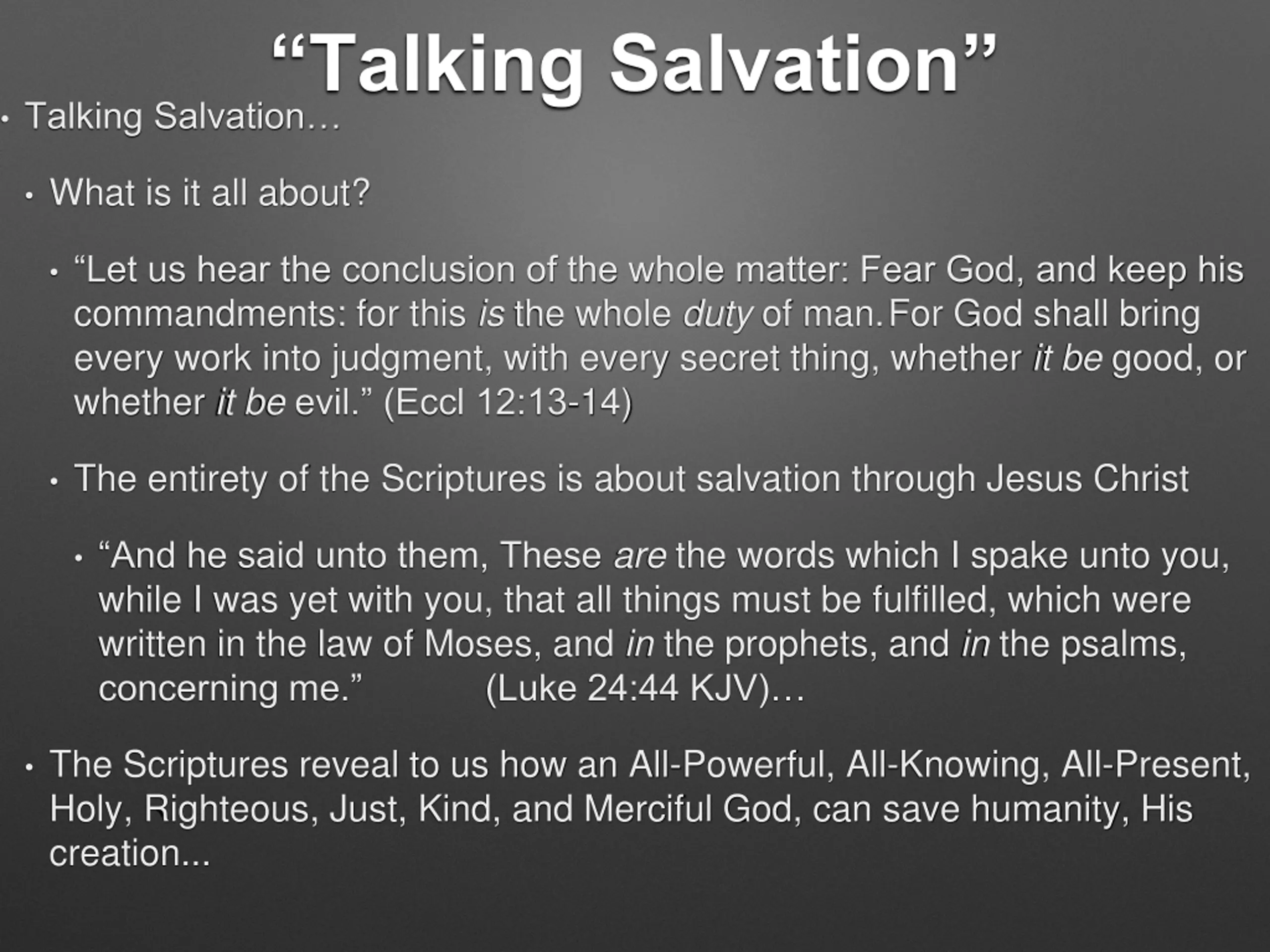 “Talking Salvation”

• Talking Salvation…

• What is it all about?

• “Let us hear the conclusion of the whole matter: Fear God, and keep his commandments: for this is the whole duty of man. For God shall bring every work into judgment, with every secret thing, whether it be good, or whether it be evil.” (Eccl 12:13-14)

• The entirety of the Scriptures is about salvation through Jesus Christ

• “And he said unto them, These are the words which I spake unto you, while I was yet with you, that all things must be fulfilled, which were written in the law of Moses, and in the prophets, and in the psalms, concerning me.” (Luke 24:44 KJV)…

• The Scriptures reveal to us how an All-Powerful, All-Knowing, All-Present, Holy, Righteous, Just, Kind, and Merciful God, can save humanity, His creation...